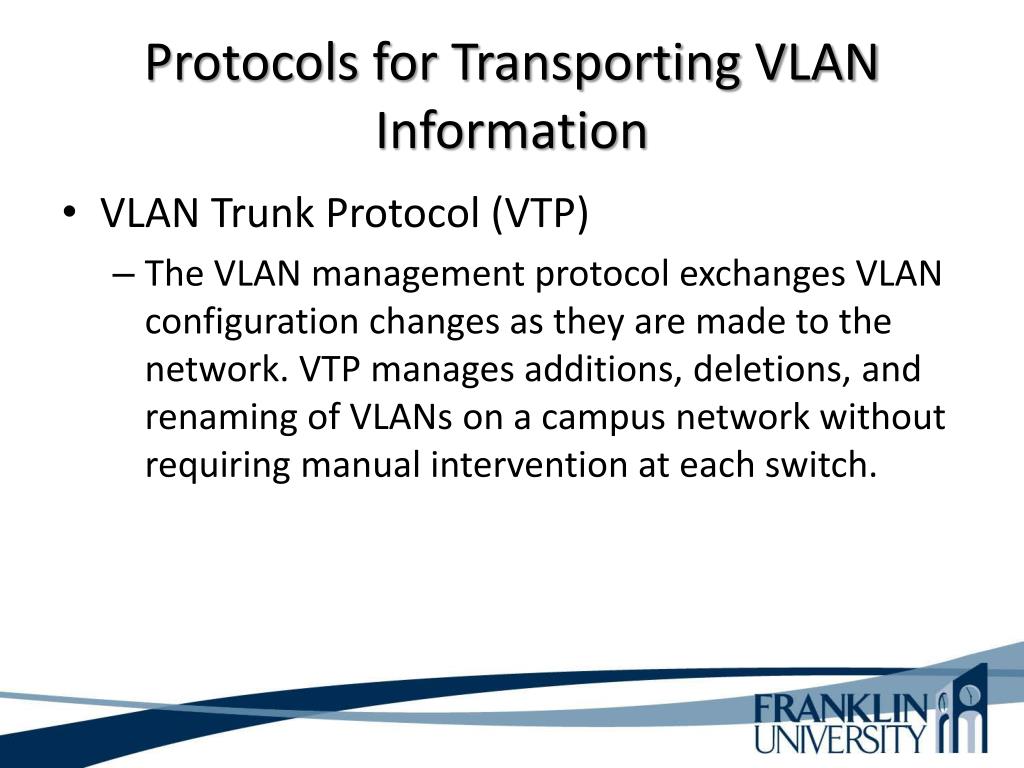 Protocols for Transporting VLAN Information

• VLAN Trunk Protocol (VTP)
– The VLAN management protocol exchanges VLAN configuration changes as they are made to the network. VTP manages additions, deletions, and renaming of VLANs on a campus network without requiring manual intervention at each switch.

FRANKLIN UNIVERSITY